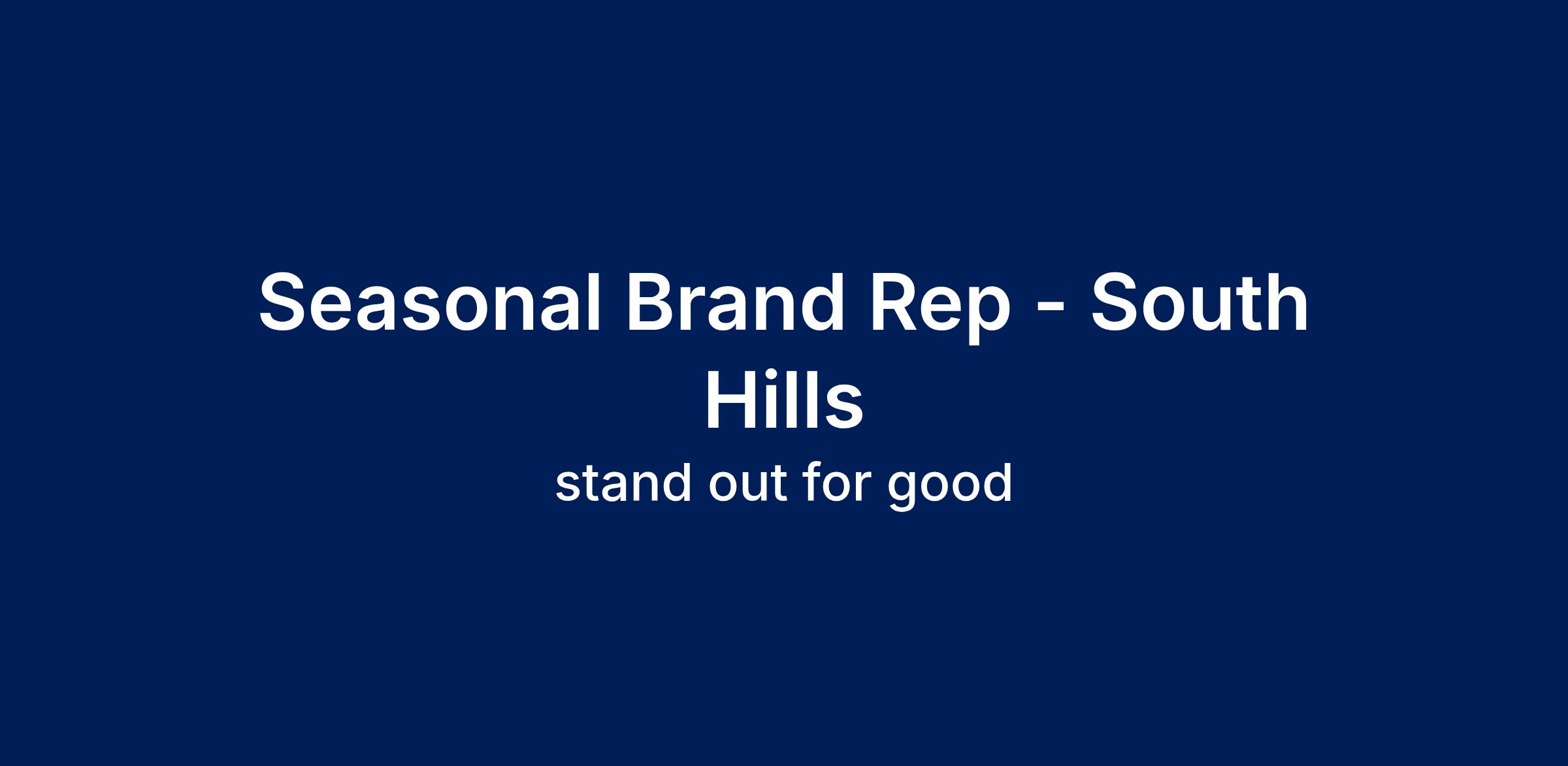 Seasonal Brand Rep - South Hills

stand out for good